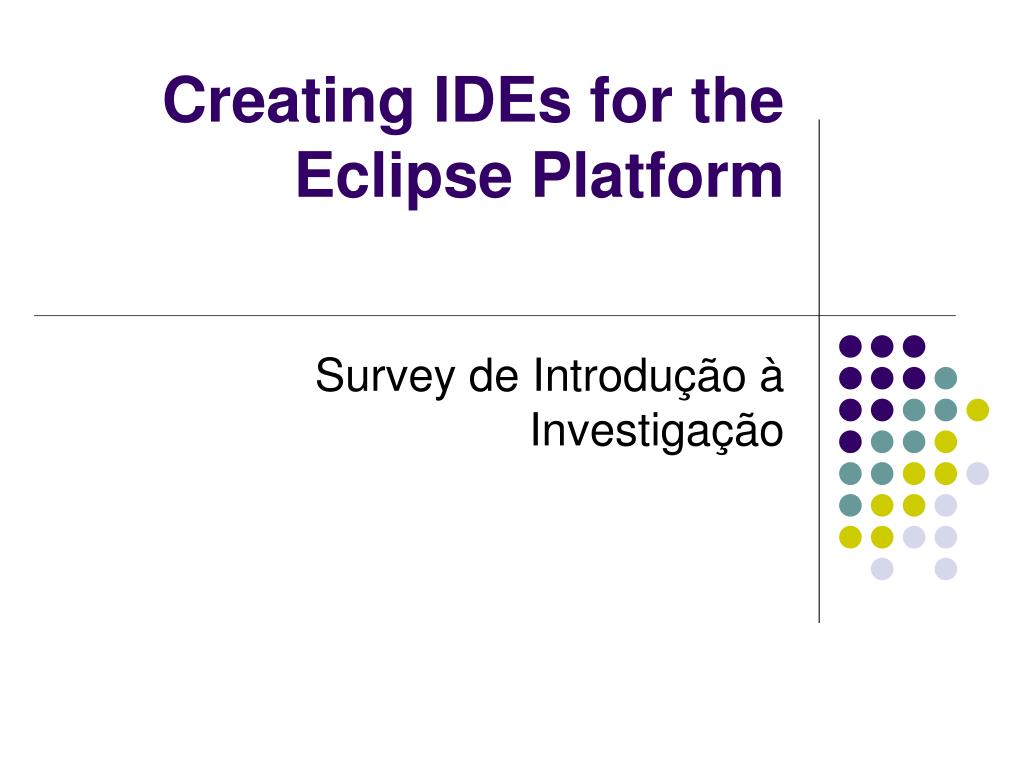 Creating IDEs for the Eclipse Platform

Survey de Introdução à Investigação